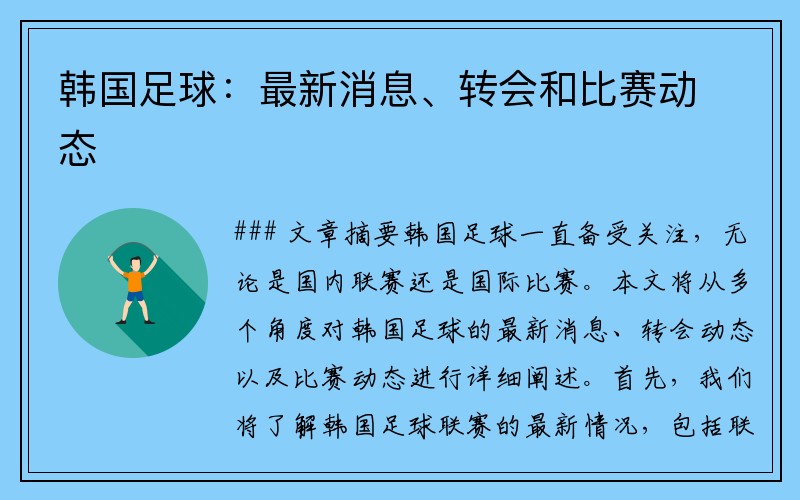 韩国足球：最新消息、转会和比赛动态

### 文章摘要韩国足球一直备受关注，无论是国内联赛还是国际比赛。本文将从多个角度对韩国足球的最新消息、转会动态以及比赛动态进行详细阐述。首先，我们将了解韩国足球联赛的最新情况，包括联